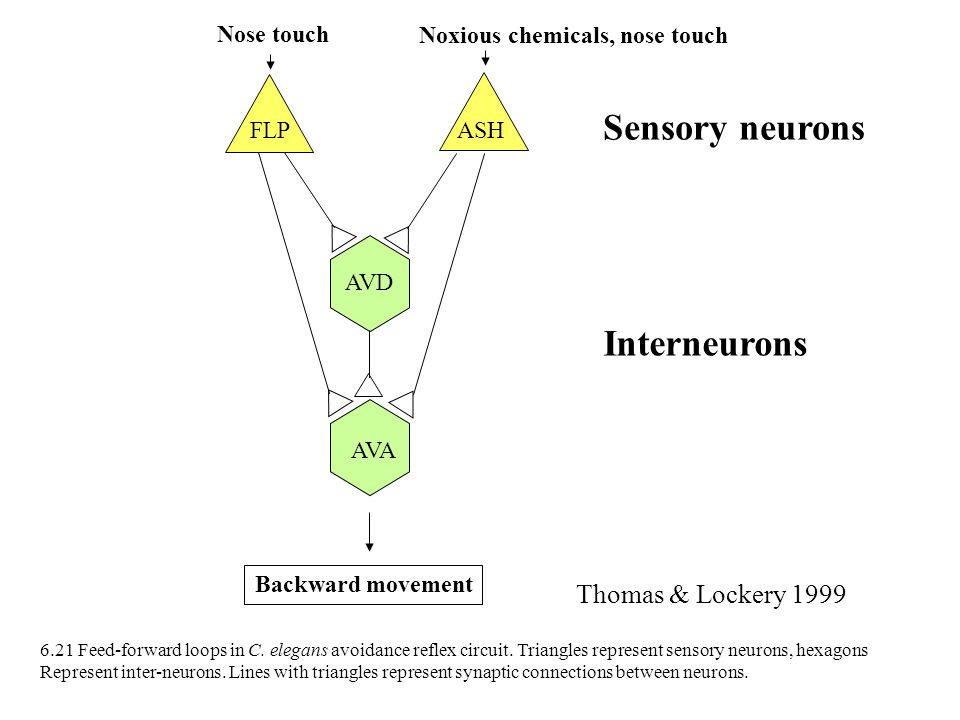 Nose touch

Noxious chemicals, nose touch

FLP

ASH

Sensory neurons

AVD

Interneurons

AVA

Backward movement

Thomas & Lockery 1999

6.21 Feed-forward loops in C. elegans avoidance reflex circuit. Triangles represent sensory neurons, hexagons Represent inter-neurons. Lines with triangles represent synaptic connections between neurons.